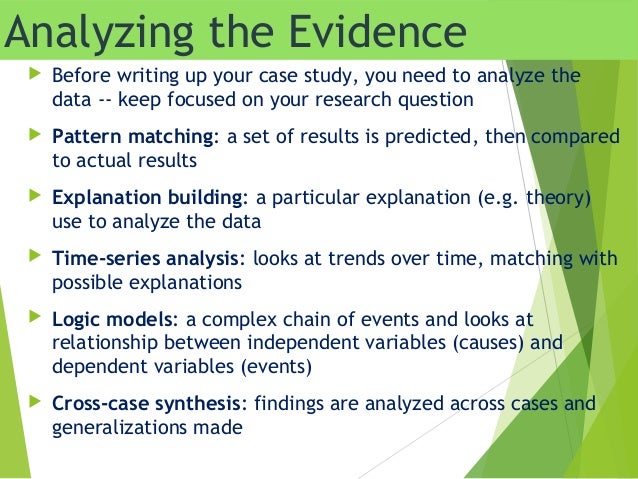 Analyzing the Evidence

Before writing up your case study, you need to analyze the data -- keep focused on your research question

Pattern matching: a set of results is predicted, then compared to actual results

Explanation building: a particular explanation (e.g. theory) use to analyze the data

Time-series analysis: looks at trends over time, matching with possible explanations

Logic models: a complex chain of events and looks at relationship between independent variables (causes) and dependent variables (events)

Cross-case synthesis: findings are analyzed across cases and generalizations made